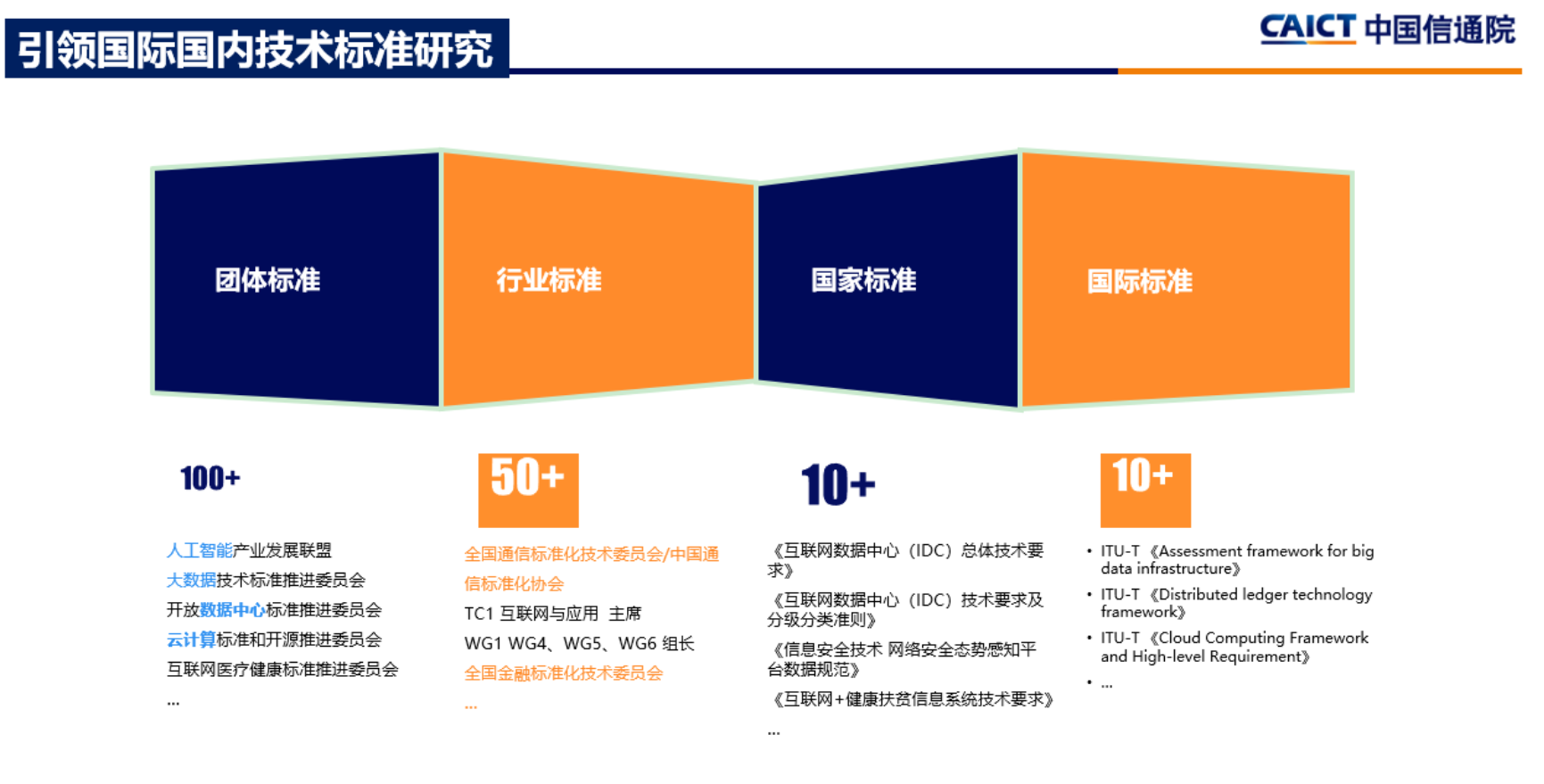 引领国际国内技术标准研究

CAICT 中国信通院

团体标准

行业标准

国家标准

国际标准

100+

人工智能产业发展联盟
大数据技术标准推进委员会
开放数据中心标准推进委员会
云计算标准和开源推进委员会
互联网医疗健康标准推进委员会
...

50+

全国通信标准化技术委员会/中国通信标准化协会
TC1 互联网与应用 主席
WG1 WG4、WG5、WG6 组长
全国金融标准化技术委员会
...

10+

《互联网数据中心（IDC）总体技术要求》
《互联网数据中心（IDC）技术要求及分级分类准则》
《信息安全技术 网络安全态势感知平台数据规范》
《互联网+健康扶贫信息系统技术要求》
...

10+

• ITU-T 《Assessment framework for big data infrastructure》
• ITU-T 《Distributed ledger technology framework》
• ITU-T 《Cloud Computing Framework and High-level Requirement》
• ...